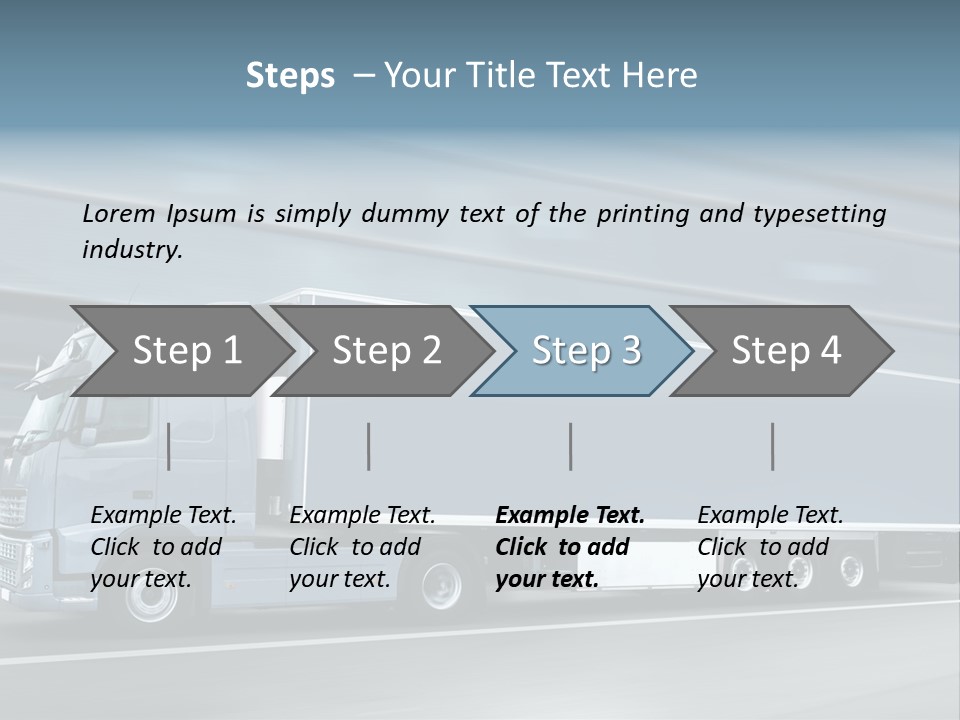 Steps – Your Title Text Here

Lorem Ipsum is simply dummy text of the printing and typesetting industry.

Step 1

Step 2

Step 3

Step 4

Example Text. Click to add your text.

Example Text. Click to add your text.

Example Text. Click to add your text.

Example Text. Click to add your text.